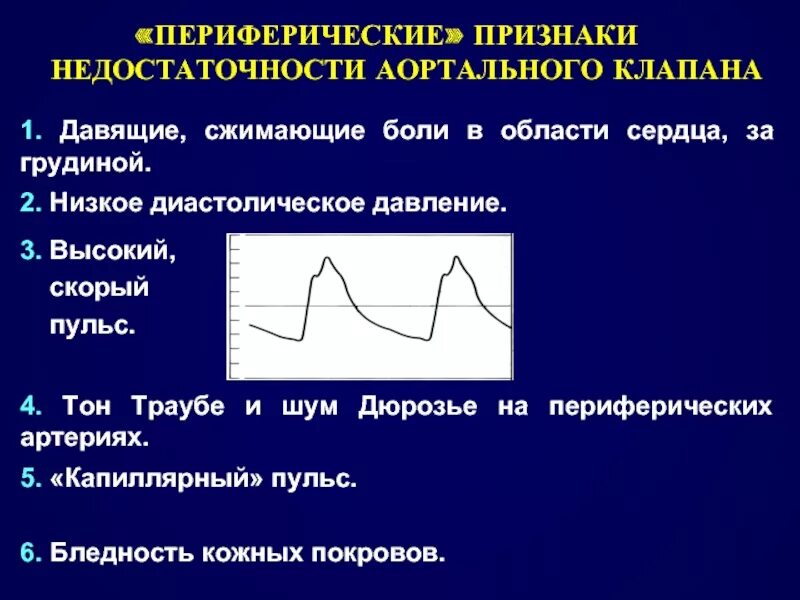 «ПЕРИФЕРИЧЕСКИЕ» ПРИЗНАКИ НЕДОСТАТОЧНОСТИ АОРТАЛЬНОГО КЛАПАНА

1. Давящие, сжимающие боли в области сердца, за грудиной.

2. Низкое диастолическое давление.

3. Высокий, скорый пульс.

4. Тон Траубе и шум Дюрозье на периферических артериях.

5. «Капиллярный» пульс.

6. Бледность кожных покровов.